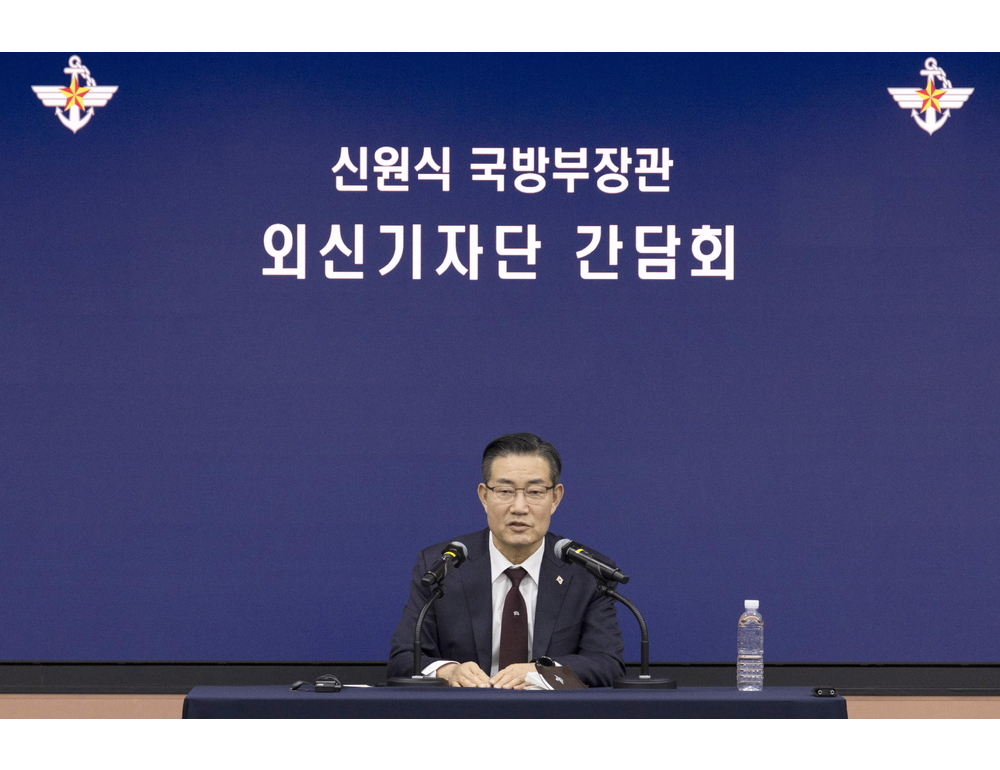 신원식 국방부장관
외신기자단 간담회